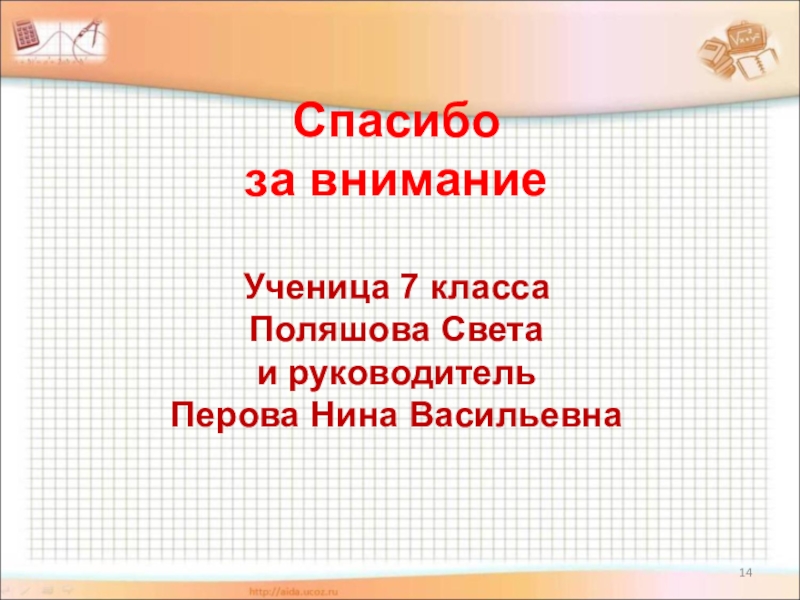 Спасибо
за внимание

Ученица 7 класса
Поляшова Света
и руководитель
Перова Нина Васильевна

14

http://aida.ucoz.ru